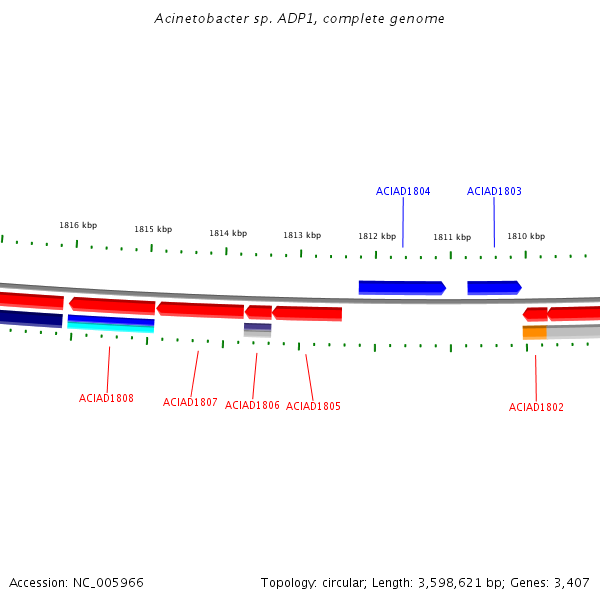 Acinetobacter sp. ADP1, complete genome

ACIAD1804

ACIAD1803

1816 kbp
1815 kbp
1814 kbp
1813 kbp
1812 kbp
1811 kbp
1810 kbp

ACIAD1808

ACIAD1807

ACIAD1806

ACIAD1805

ACIAD1802

Accession: NC_005966

Topology: circular; Length: 3,598,621 bp; Genes: 3,407